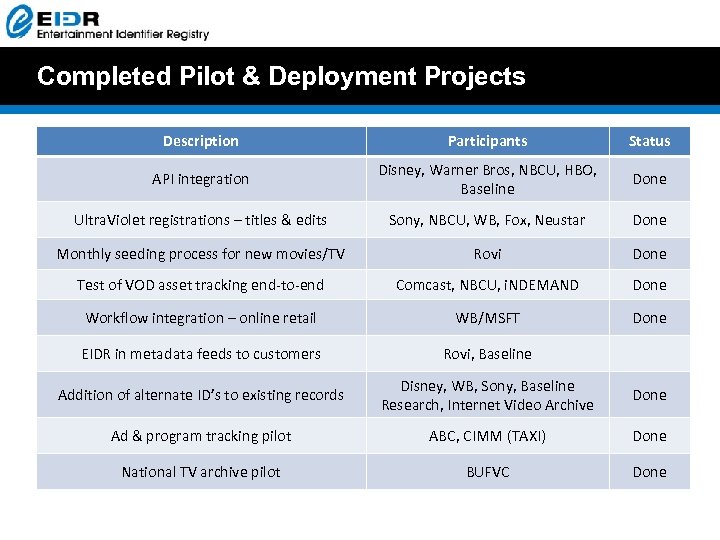 EIDR
Entertainment Identifier Registry

Completed Pilot & Deployment Projects

| Description | Participants | Status |
|---|---|---|
| API integration | Disney, Warner Bros, NBCU, HBO, Baseline | Done |
| UltraViolet registrations – titles & edits | Sony, NBCU, WB, Fox, Neustar | Done |
| Monthly seeding process for new movies/TV | Rovi | Done |
| Test of VOD asset tracking end-to-end | Comcast, NBCU, iNDEMAND | Done |
| Workflow integration – online retail | WB/MSFT | Done |
| EIDR in metadata feeds to customers | Rovi, Baseline | |
| Addition of alternate ID's to existing records | Disney, WB, Sony, Baseline Research, Internet Video Archive | Done |
| Ad & program tracking pilot | ABC, CIMM (TAXI) | Done |
| National TV archive pilot | BUFVC | Done |